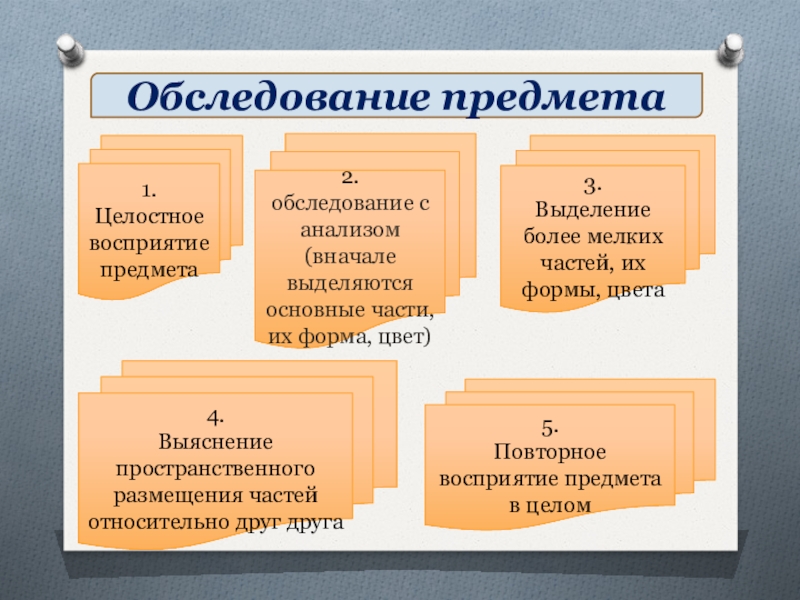 Обследование предмета

1.
Целостное восприятие предмета

2.
обследование с анализом (вначале выделяются основные части, их форма, цвет)

3.
Выделение более мелких частей, их формы, цвета

4.
Выяснение пространственного размещения частей относительно друг друга

5.
Повторное восприятие предмета в целом